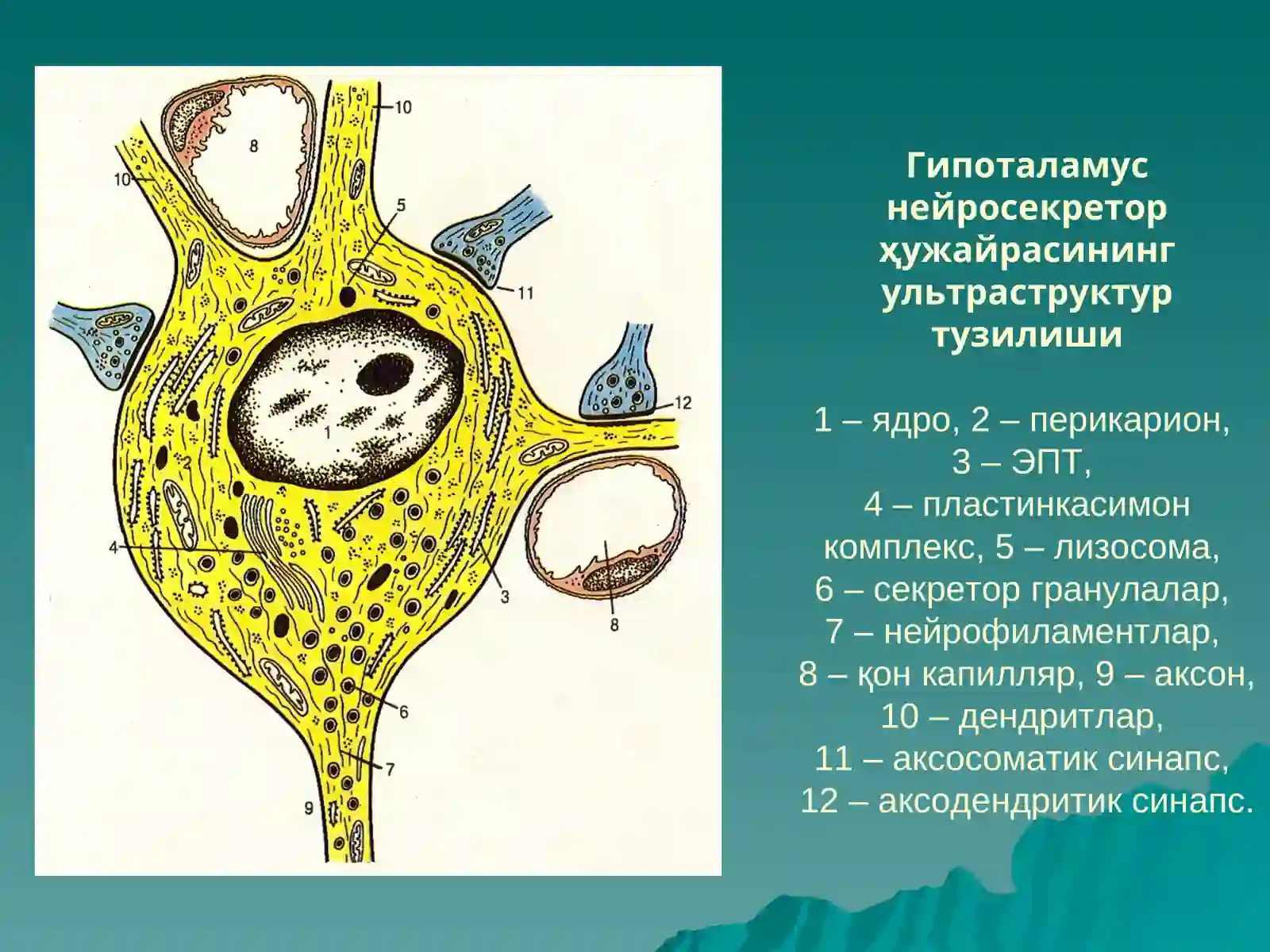 10
8
10
5
11
12
1
2
4
3
8
6
7
9

Гипоталамус нейросекретор ҳужайрасининг ультраструктур тузилиши

1 – ядро, 2 – перикарион, 3 – ЭПТ, 4 – пластинкасимон комплекс, 5 – лизосома, 6 – секретор гранулалар, 7 – нейрофиламентлар, 8 – қон капилляр, 9 – аксон, 10 – дендритлар, 11 – аксосоматик синапс, 12 – аксодендритик синапс.